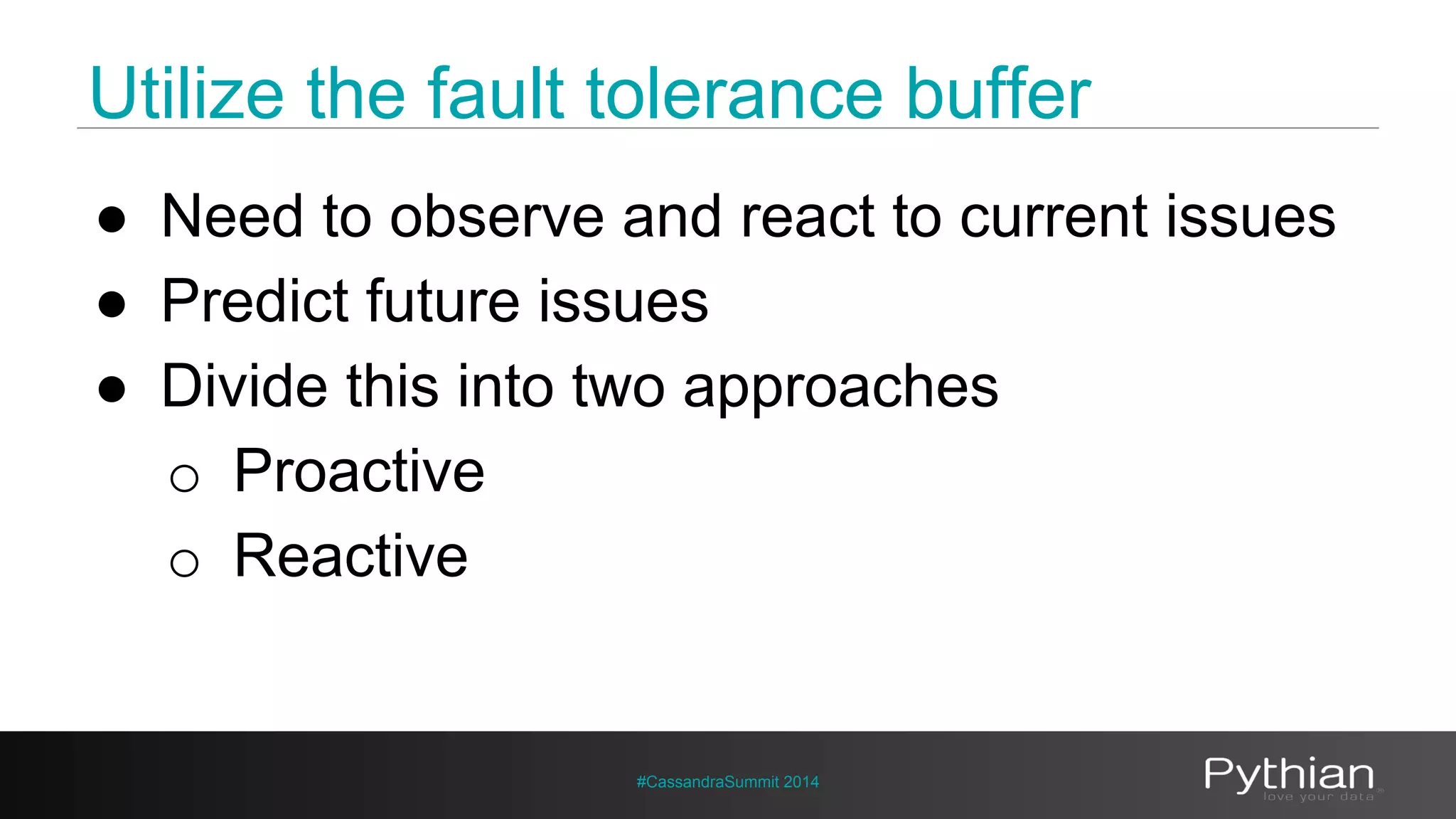 Utilize the fault tolerance buffer

● Need to observe and react to current issues
● Predict future issues
● Divide this into two approaches
○ Proactive
○ Reactive

#CassandraSummit 2014

Pythian
love your data